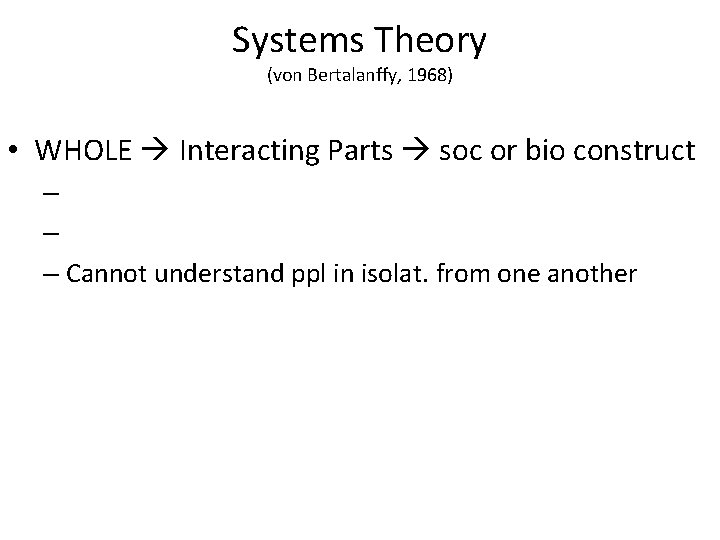 Systems Theory
(von Bertalanffy, 1968)

• WHOLE → Interacting Parts → soc or bio construct
–
–
– Cannot understand ppl in isolat. from one another